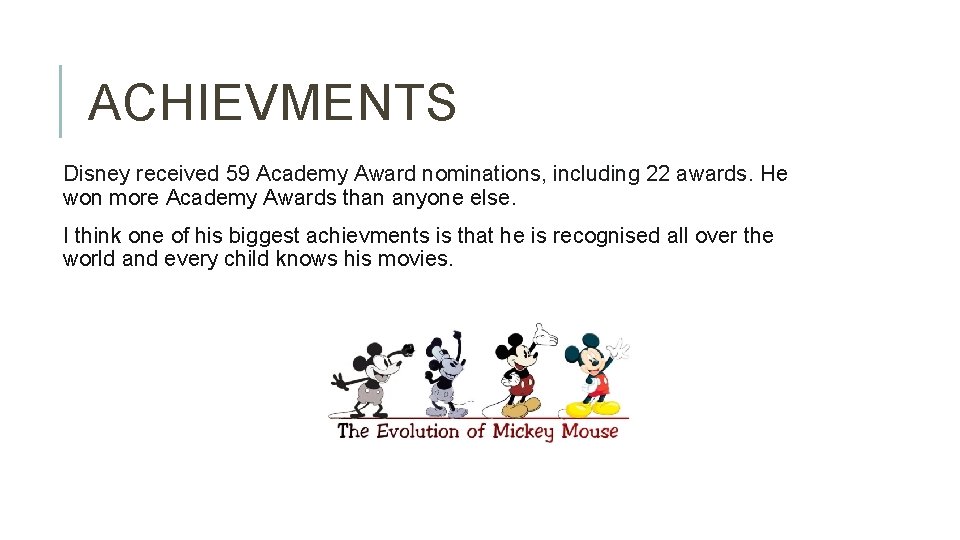 ACHIEVMENTS

Disney received 59 Academy Award nominations, including 22 awards. He won more Academy Awards than anyone else.

I think one of his biggest achievments is that he is recognised all over the world and every child knows his movies.

The Evolution of Mickey Mouse